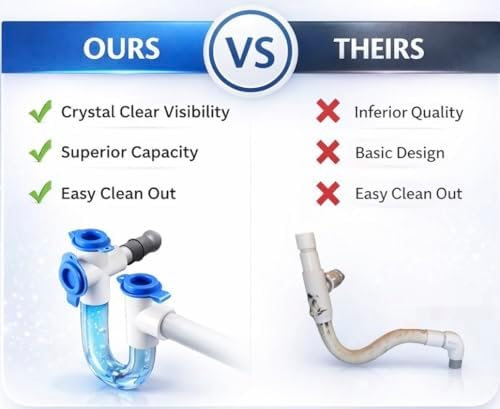 OURS VS THEIRS

Crystal Clear Visibility
Superior Capacity
Easy Clean Out

Inferior Quality
Basic Design
Easy Clean Out